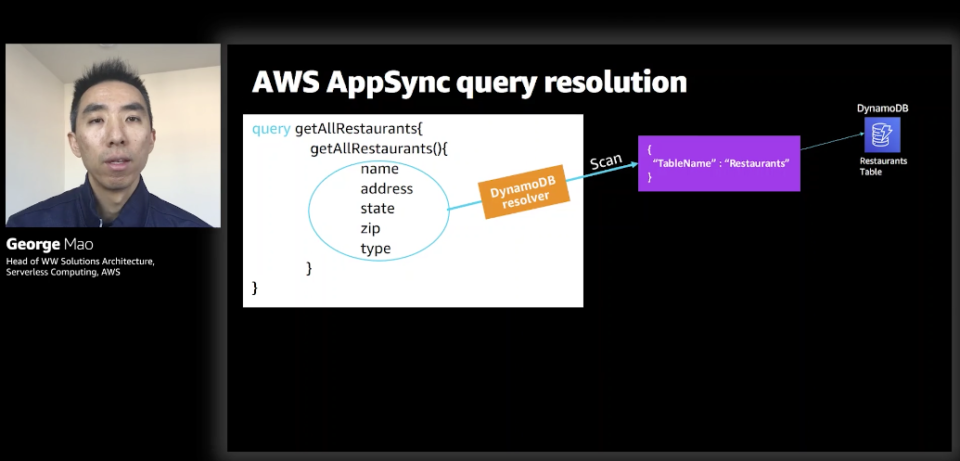 George Mao
Head of WW Solutions Architecture, Serverless Computing, AWS

AWS AppSync query resolution

query getAllRestaurants{
getAllRestaurants(){
name
address
state
zip
type
}
}

DynamoDB resolver

Scan

{
"TableName" : "Restaurants"
}

DynamoDB

Restaurants Table